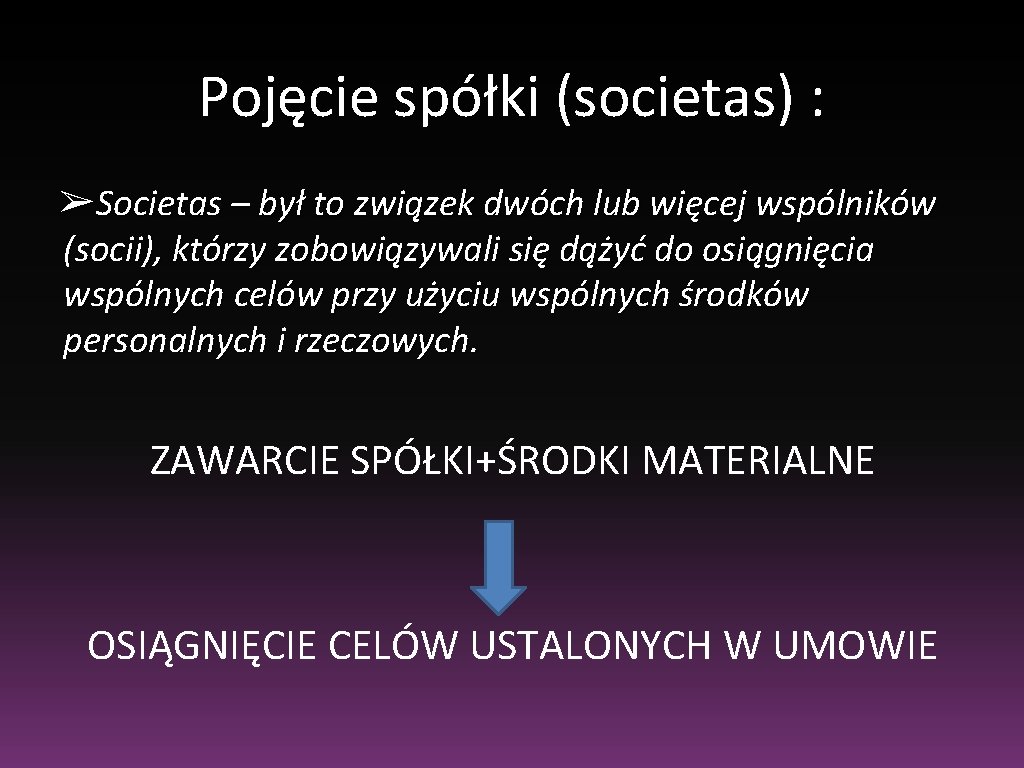 Pojęcie spółki (societas) :

➢Societas – był to związek dwóch lub więcej wspólników (socii), którzy zobowiązywali się dążyć do osiągnięcia wspólnych celów przy użyciu wspólnych środków personalnych i rzeczowych.

ZAWARCIE SPÓŁKI+ŚRODKI MATERIALNE

OSIĄGNIĘCIE CELÓW USTALONYCH W UMOWIE